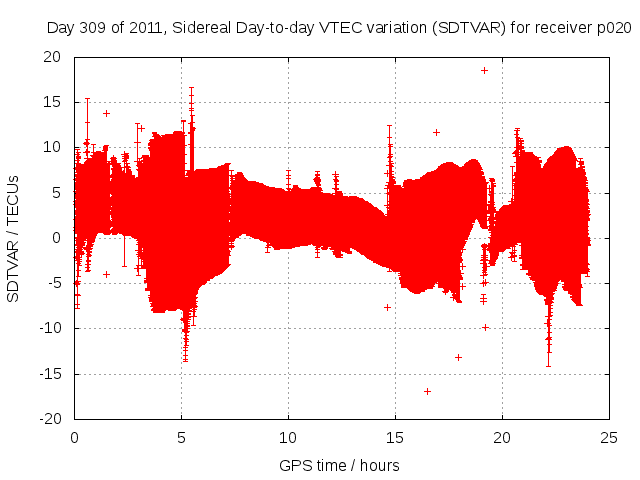 Day 309 of 2011, Sidereal Day-to-day VTEC variation (SDTVAR) for receiver p020

SDTVAR / TECUs

20
15
10
5
0
-5
-10
-15
-20

0
5
10
15
20
25

GPS time / hours